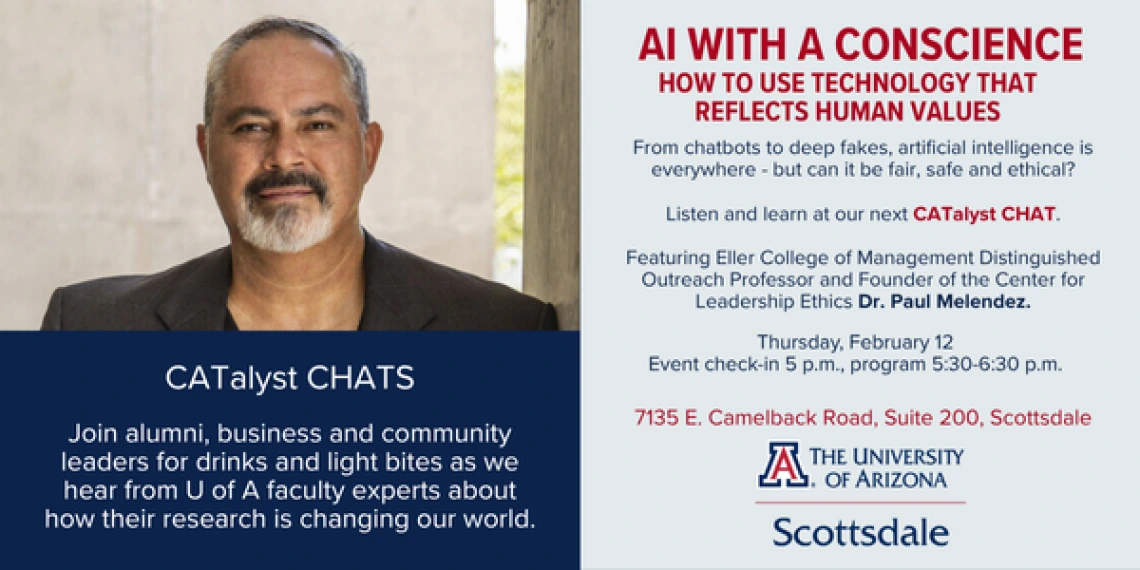 CATalyst CHATS

Join alumni, business and community leaders for drinks and light bites as we hear from U of A faculty experts about how their research is changing our world.

AI WITH A CONSCIENCE
HOW TO USE TECHNOLOGY THAT REFLECTS HUMAN VALUES

From chatbots to deep fakes, artificial intelligence is everywhere - but can it be fair, safe and ethical?

Listen and learn at our next CATalyst CHAT.

Featuring Eller College of Management Distinguished Outreach Professor and Founder of the Center for Leadership Ethics Dr. Paul Melendez.

Thursday, February 12
Event check-in 5 p.m., program 5:30-6:30 p.m.

7135 E. Camelback Road, Suite 200, Scottsdale

A THE UNIVERSITY OF ARIZONA

Scottsdale